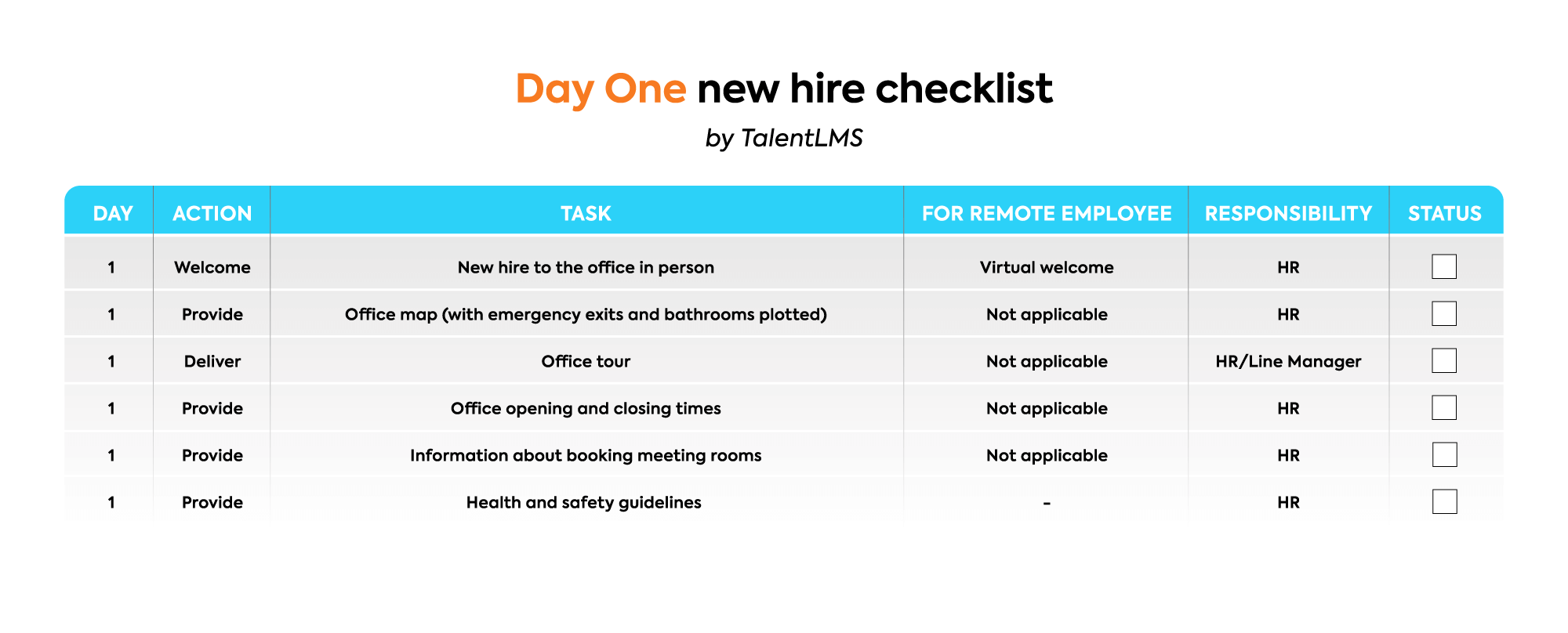 Day One new hire checklist

by TalentLMS

| DAY | ACTION | TASK | FOR REMOTE EMPLOYEE | RESPONSIBILITY | STATUS |
|---|---|---|---|---|---|
| 1 | Welcome | New hire to the office in person | Virtual welcome | HR | |
| 1 | Provide | Office map (with emergency exits and bathrooms plotted) | Not applicable | HR | |
| 1 | Deliver | Office tour | Not applicable | HR/Line Manager | |
| 1 | Provide | Office opening and closing times | Not applicable | HR | |
| 1 | Provide | Information about booking meeting rooms | Not applicable | HR | |
| 1 | Provide | Health and safety guidelines | - | HR | |